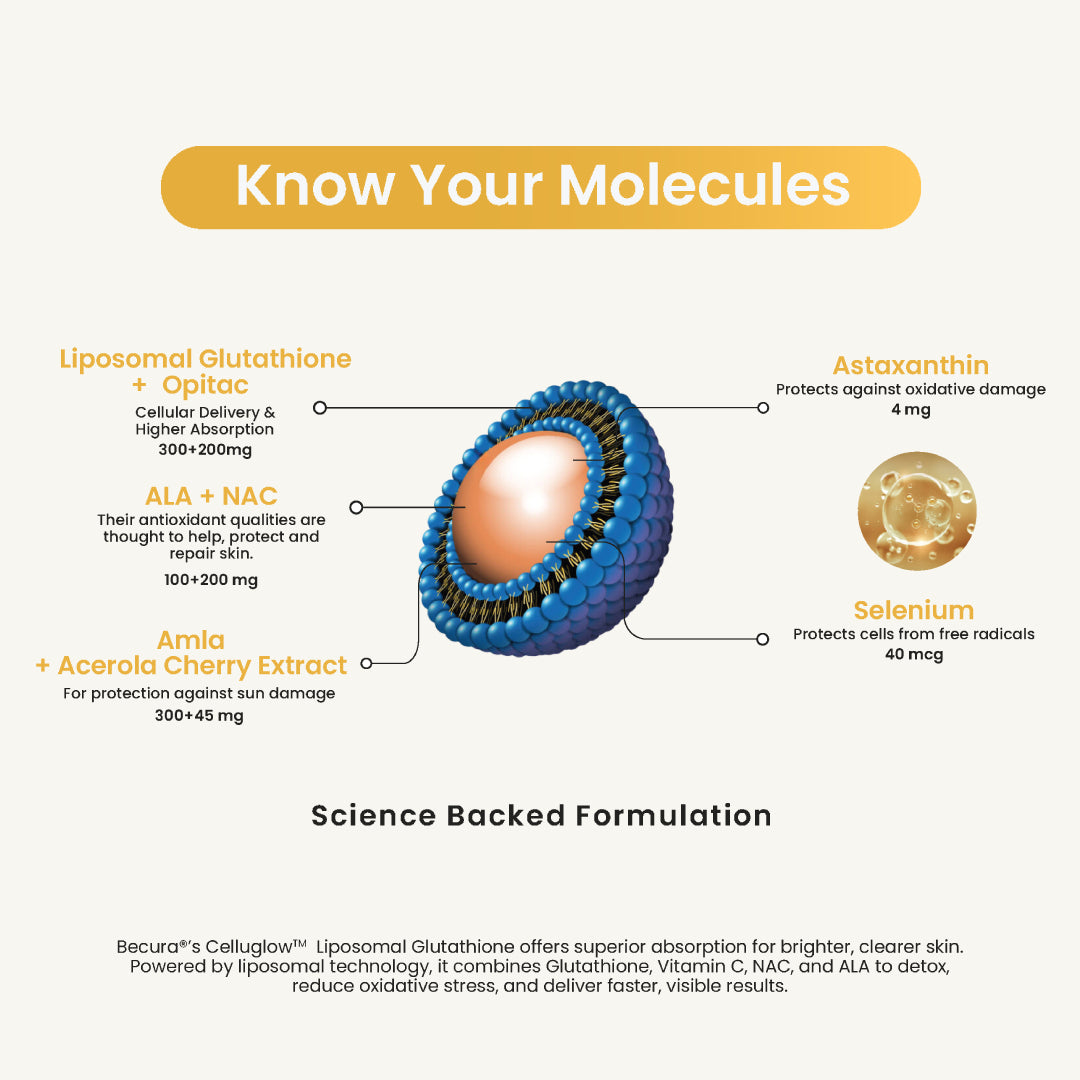 Know Your Molecules

Liposomal Glutathione + Opitac
Cellular Delivery & Higher Absorption
300+200mg

ALA + NAC
Their antioxidant qualities are thought to help, protect and repair skin.
100+200 mg

Amla + Acerola Cherry Extract
For protection against sun damage
300+45 mg

Astaxanthin
Protects against oxidative damage
4 mg

Selenium
Protects cells from free radicals
40 mcg

Science Backed Formulation

Becura®'s Celluglow™ Liposomal Glutathione offers superior absorption for brighter, clearer skin. Powered by liposomal technology, it combines Glutathione, Vitamin C, NAC, and ALA to detox, reduce oxidative stress, and deliver faster, visible results.